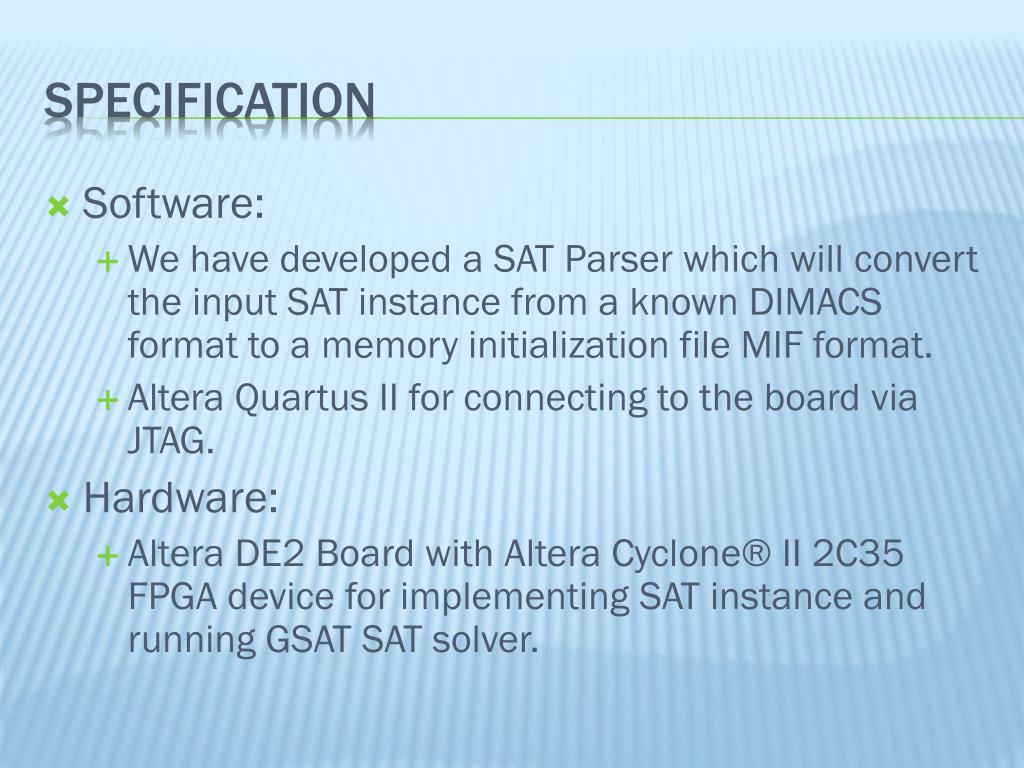 SPECIFICATION

Software:

We have developed a SAT Parser which will convert the input SAT instance from a known DIMACS format to a memory initialization file MIF format.

Altera Quartus II for connecting to the board via JTAG.

Hardware:

Altera DE2 Board with Altera Cyclone® II 2C35 FPGA device for implementing SAT instance and running GSAT SAT solver.